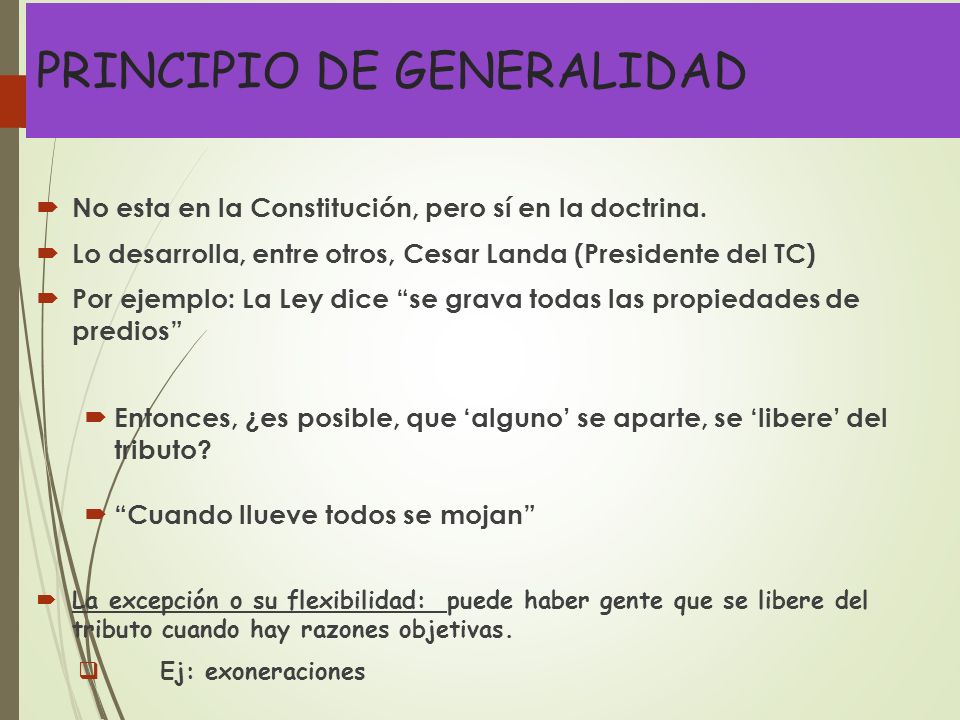 PRINCIPIO DE GENERALIDAD

No esta en la Constitución, pero sí en la doctrina.

Lo desarrolla, entre otros, Cesar Landa (Presidente del TC)

Por ejemplo: La Ley dice “se grava todas las propiedades de predios”

Entonces, ¿es posible, que ‘alguno’ se aparte, se ‘libere’ del tributo?

“Cuando llueve todos se mojan”

La excepción o su flexibilidad: puede haber gente que se libere del tributo cuando hay razones objetivas.

Ej: exoneraciones